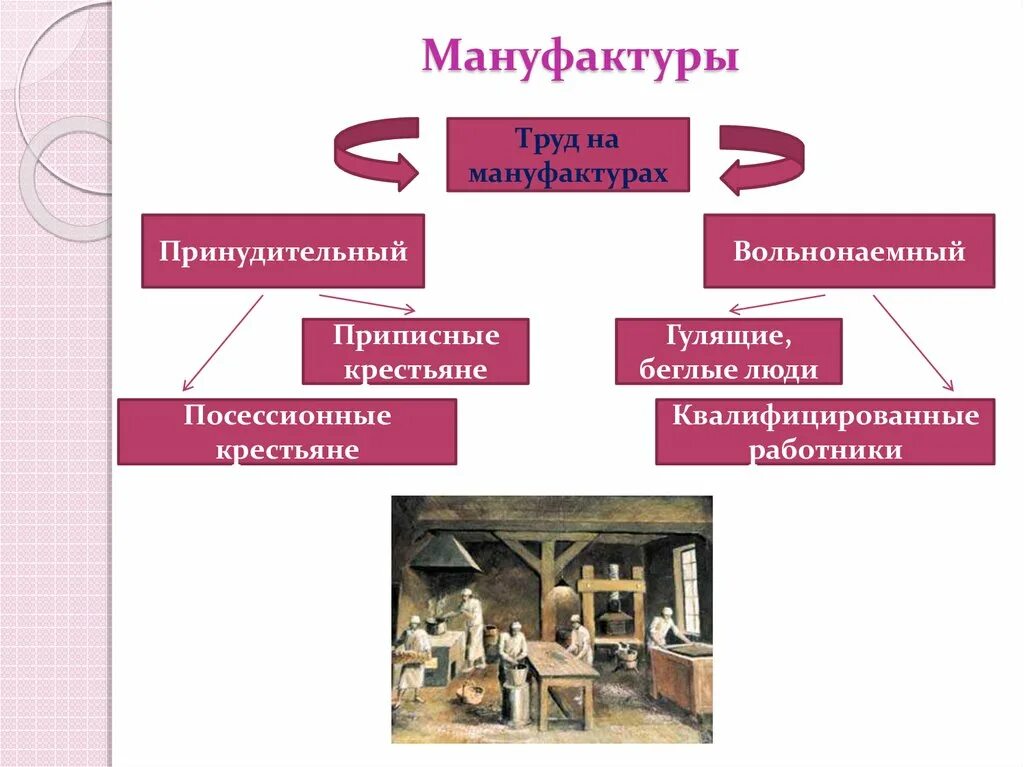 Мануфактуры

Труд на мануфактурах

Принудительный

Вольнонаемный

Приписные крестьяне

Гулящие, беглые люди

Посессионные крестьяне

Квалифицированные работники